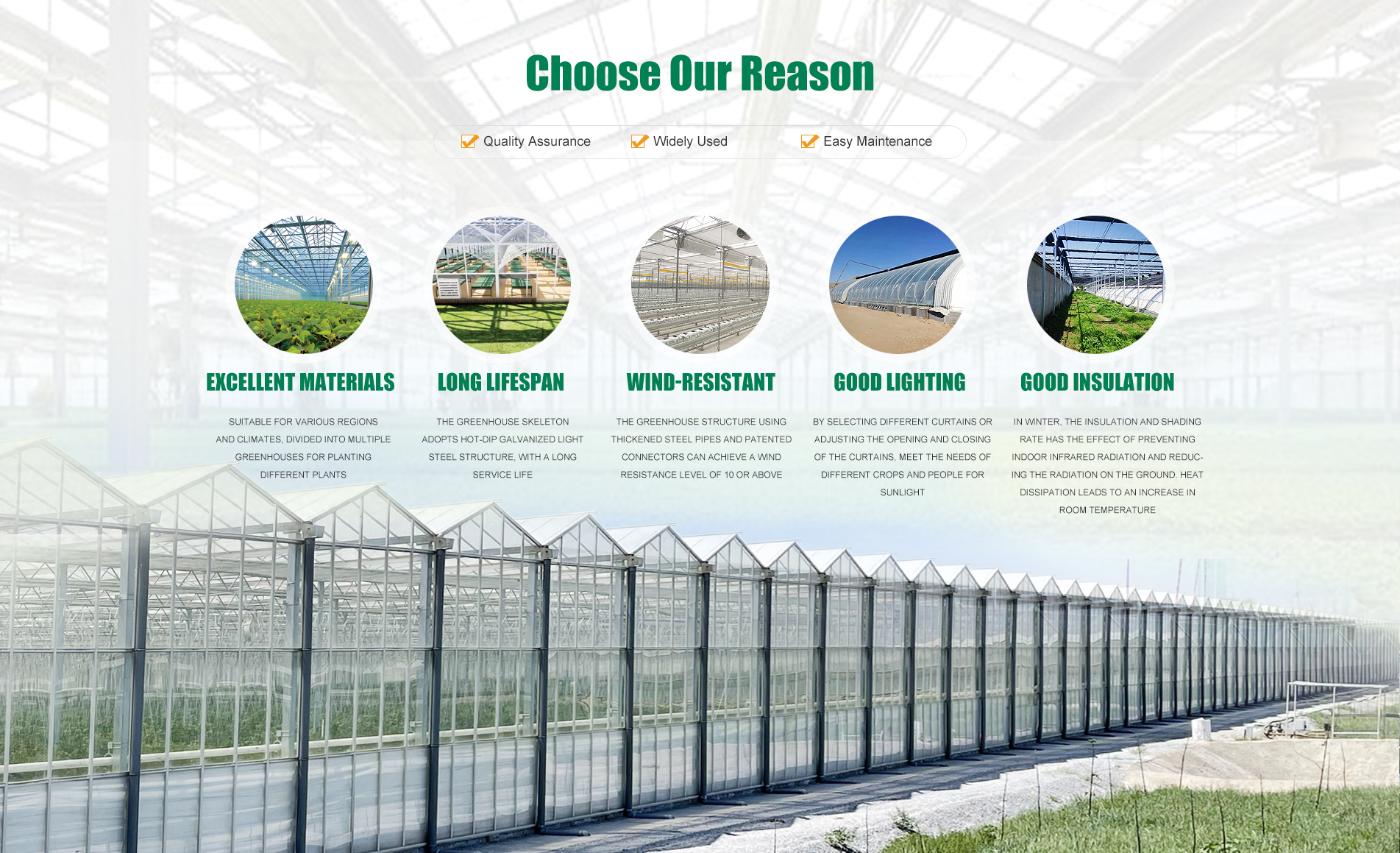 Choose Our Reason

Quality Assurance Widely Used Easy Maintenance

EXCELLENT MATERIALS

SUITABLE FOR VARIOUS REGIONS AND CLIMATES, DIVIDED INTO MULTIPLE GREENHOUSES FOR PLANTING DIFFERENT PLANTS

LONG LIFESPAN

THE GREENHOUSE SKELETON ADOPTS HOT-DIP GALVANIZED LIGHT STEEL STRUCTURE, WITH A LONG SERVICE LIFE

WIND-RESISTANT

THE GREENHOUSE STRUCTURE USING THICKENED STEEL PIPES AND PATENTED CONNECTORS CAN ACHIEVE A WIND RESISTANCE LEVEL OF 10 OR ABOVE

GOOD LIGHTING

BY SELECTING DIFFERENT CURTAINS OR ADJUSTING THE OPENING AND CLOSING OF THE CURTAINS, MEET THE NEEDS OF DIFFERENT CROPS AND PEOPLE FOR SUNLIGHT

GOOD INSULATION

IN WINTER, THE INSULATION AND SHADING RATE HAS THE EFFECT OF PREVENTING INDOOR INFRARED RADIATION AND REDUCING THE RADIATION ON THE GROUND. HEAT DISSIPATION LEADS TO AN INCREASE IN ROOM TEMPERATURE